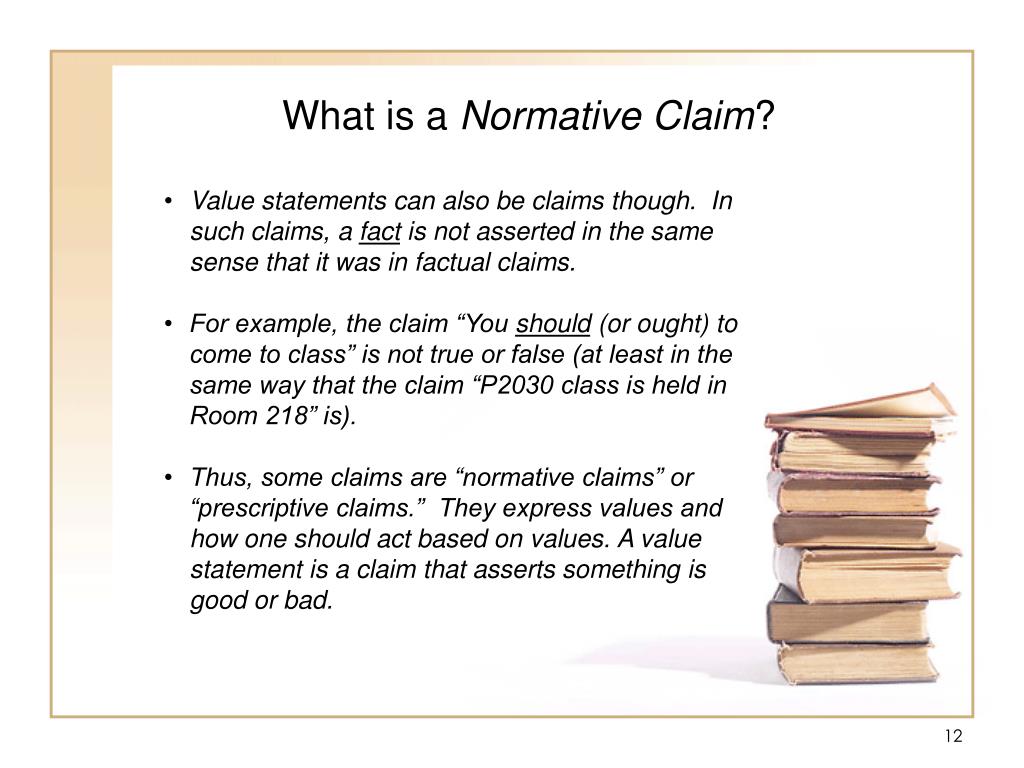 What is a Normative Claim?

• Value statements can also be claims though. In such claims, a fact is not asserted in the same sense that it was in factual claims.

• For example, the claim “You should (or ought) to come to class” is not true or false (at least in the same way that the claim “P2030 class is held in Room 218” is).

• Thus, some claims are “normative claims” or “prescriptive claims.” They express values and how one should act based on values. A value statement is a claim that asserts something is good or bad.

12